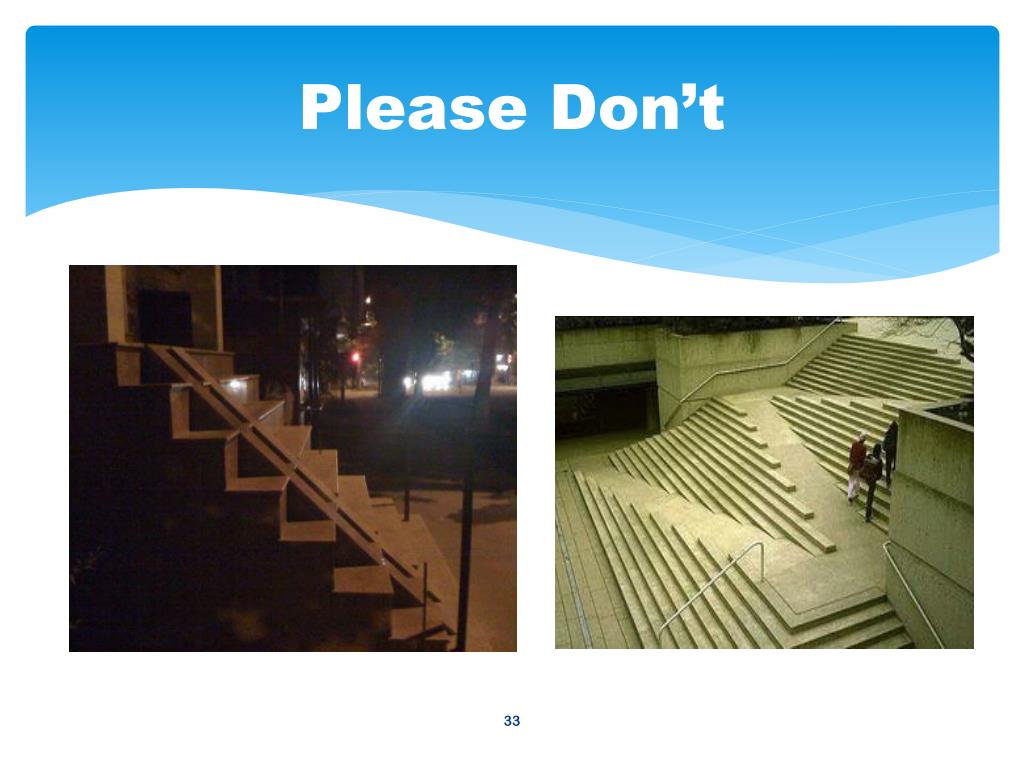 Please Don’t

33